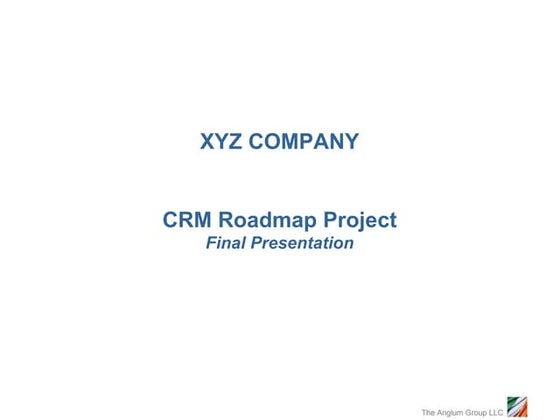 XYZ COMPANY

CRM Roadmap Project
Final Presentation

The Anglum Group LLC